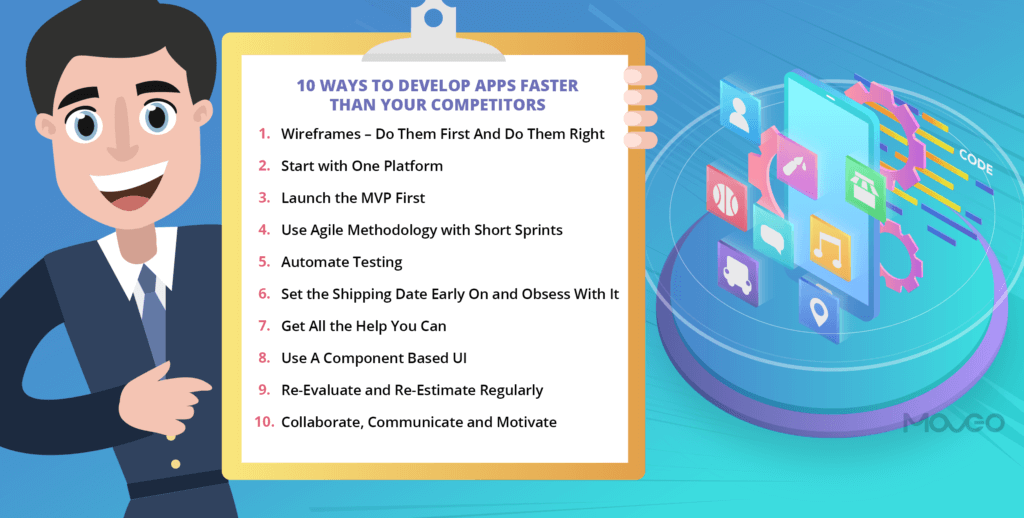 10 WAYS TO DEVELOP APPS FASTER THAN YOUR COMPETITORS

1. Wireframes – Do Them First And Do Them Right
2. Start with One Platform
3. Launch the MVP First
4. Use Agile Methodology with Short Sprints
5. Automate Testing
6. Set the Shipping Date Early On and Obsess With It
7. Get All the Help You Can
8. Use A Component Based UI
9. Re-Evaluate and Re-Estimate Regularly
10. Collaborate, Communicate and Motivate

CODE

MOVEO